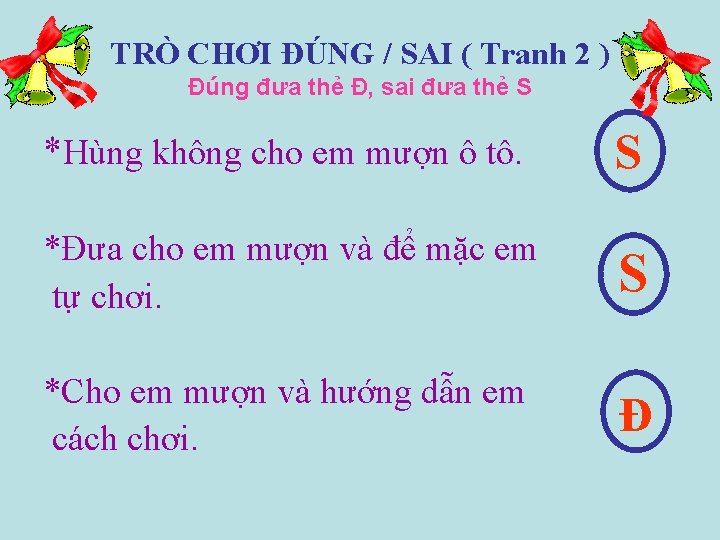 TRÒ CHƠI ĐÚNG / SAI ( Tranh 2 )
Đúng đưa thẻ Đ, sai đưa thẻ S

*Hùng không cho em mượn ô tô.

S

*Đưa cho em mượn và để mặc em tự chơi.

S

*Cho em mượn và hướng dẫn em cách chơi.

Đ